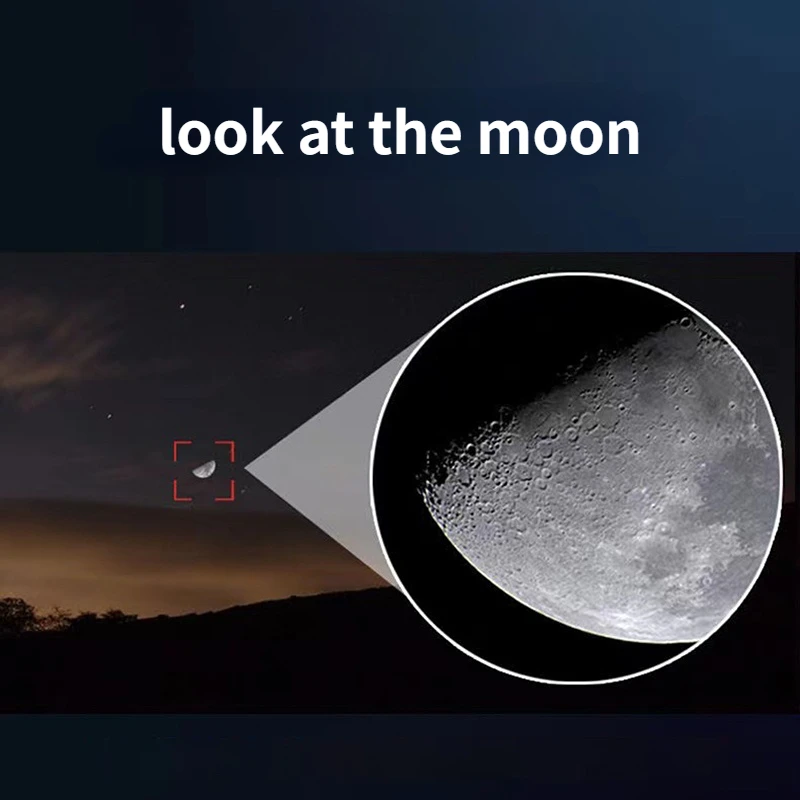 look at the moon